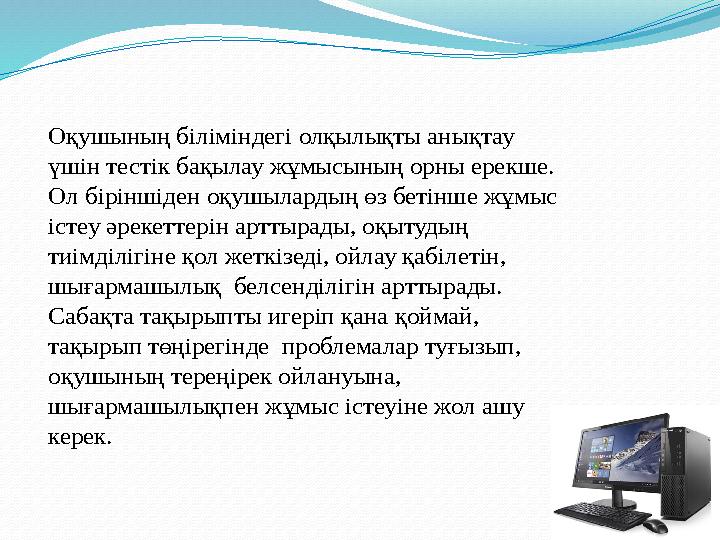 Оқушының біліміндегі олқылықты анықтау үшін тестік бақылау жұмысының орны ерекше. Ол біріншіден оқушылардың өз бетінше жұмыс істеу әрекеттерін арттырады, оқытудың тиімділігіне қол жеткізеді, ойлау қабілетін, шығармашылық белсенділігін арттырады. Сабақта тақырыпты игеріп қана қоймай, тақырып төңірегінде проблемалар туғызып, оқушының тереңірек ойлануына, шығармашылықпен жұмыс істеуіне жол ашу керек.